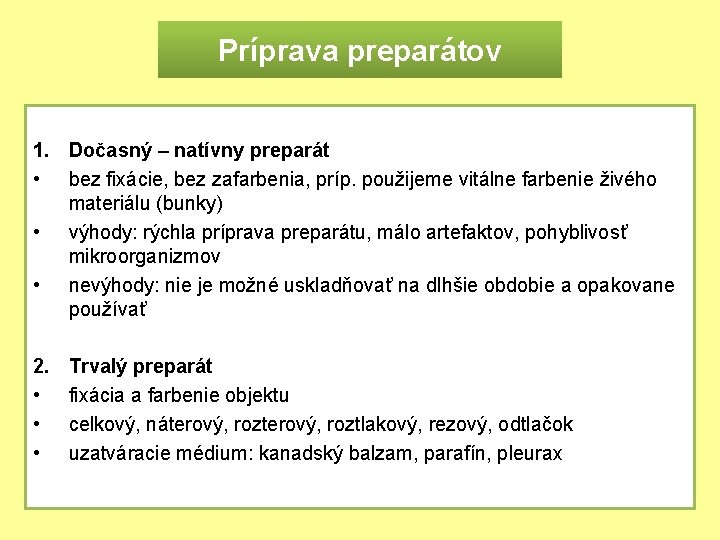 Príprava preparátov

1. Dočasný – natívny preparát
• bez fixácie, bez zafarbenia, príp. použijeme vitálne farbenie živého materiálu (bunky)
• výhody: rýchla príprava preparátu, málo artefaktov, pohyblivosť mikroorganizmov
• nevýhody: nie je možné uskladňovať na dlhšie obdobie a opakovane používať

2. Trvalý preparát
• fixácia a farbenie objektu
• celkový, náterový, rozterový, roztlakový, rezový, odtlačok
• uzatváracie médium: kanadský balzam, parafín, pleurax